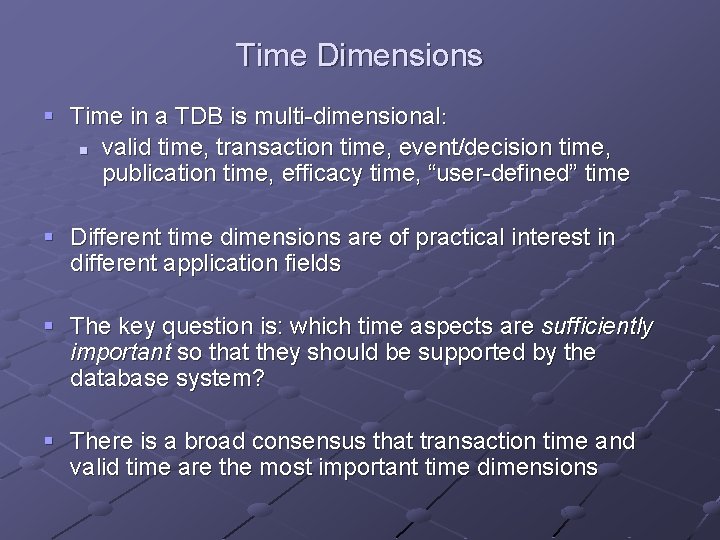 Time Dimensions

Time in a TDB is multi-dimensional:

valid time, transaction time, event/decision time, publication time, efficacy time, “user-defined” time

Different time dimensions are of practical interest in different application fields

The key question is: which time aspects are sufficiently important so that they should be supported by the database system?

There is a broad consensus that transaction time and valid time are the most important time dimensions